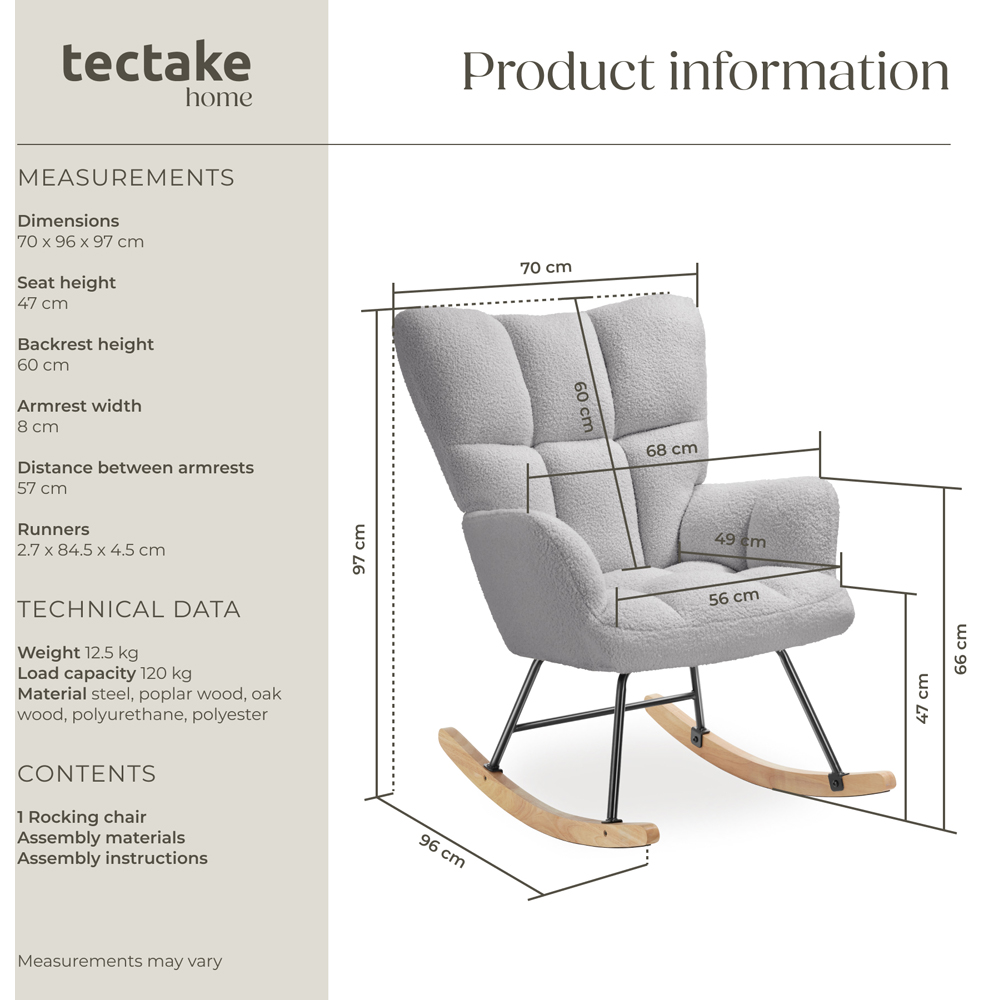 tectake
home

Product information

MEASUREMENTS

Dimensions
70 x 96 x 97 cm

Seat height
47 cm

Backrest height
60 cm

Armrest width
8 cm

Distance between armrests
57 cm

Runners
2.7 x 84.5 x 4.5 cm

TECHNICAL DATA

Weight 12.5 kg
Load capacity 120 kg
Material steel, poplar wood, oak wood, polyurethane, polyester

CONTENTS

1 Rocking chair
Assembly materials
Assembly instructions

Measurements may vary

70 cm
60 cm
68 cm
49 cm
56 cm
97 cm
66 cm
47 cm
96 cm